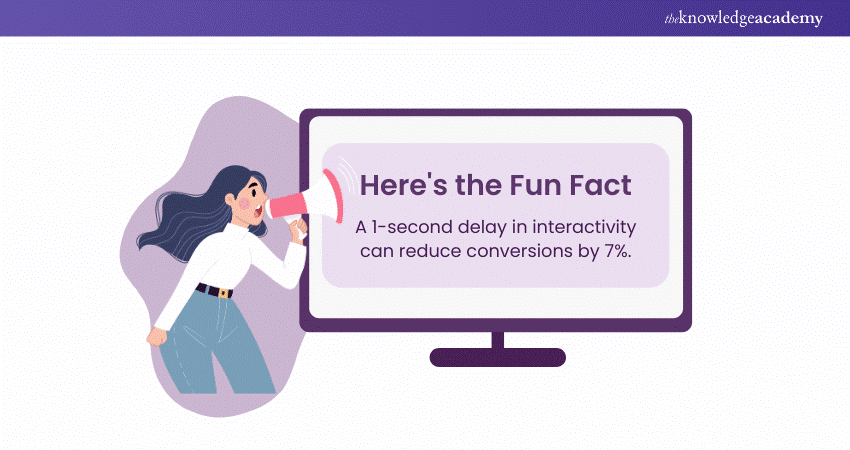 theknowledgeacademy

Here's the Fun Fact

A 1-second delay in interactivity can reduce conversions by 7%.